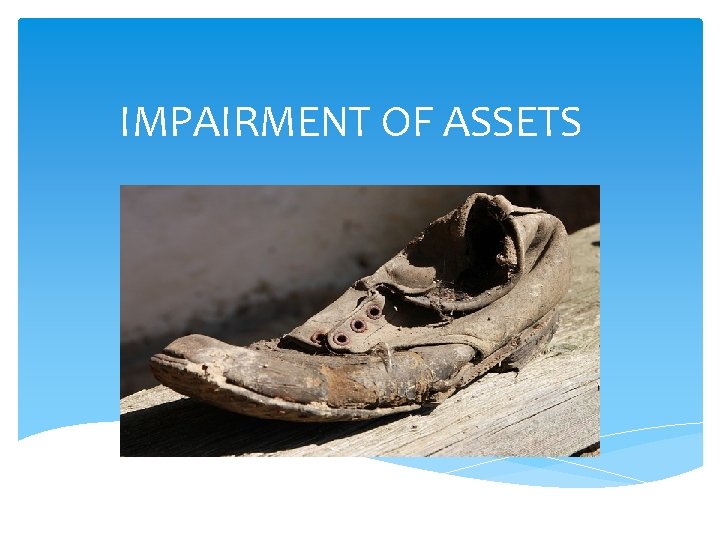 IMPAIRMENT OF ASSETS